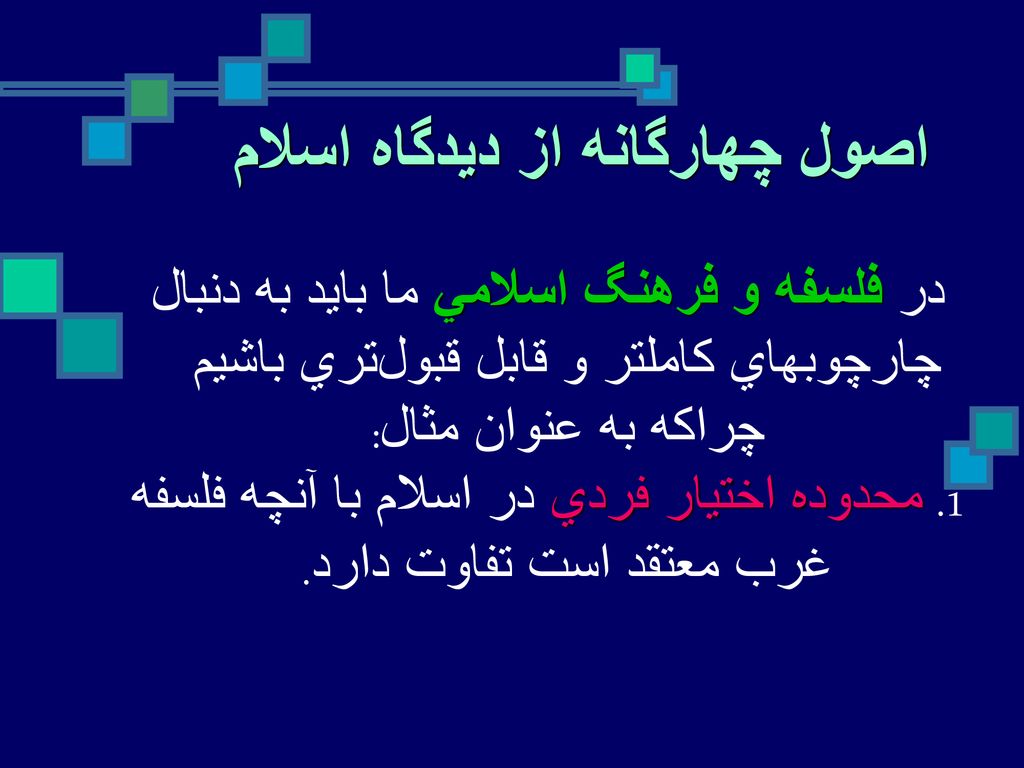 اصول چهارگانه از ديدگاه اسلام

در فلسفه و فرهنگ اسلامي ما بايد به دنبال چارچوبهاي كاملتر و قابل قبول‌تري باشيم چراكه به عنوان مثال:

1. محدوده اختيار فردي در اسلام با آنچه فلسفه غرب معتقد است تفاوت دارد.